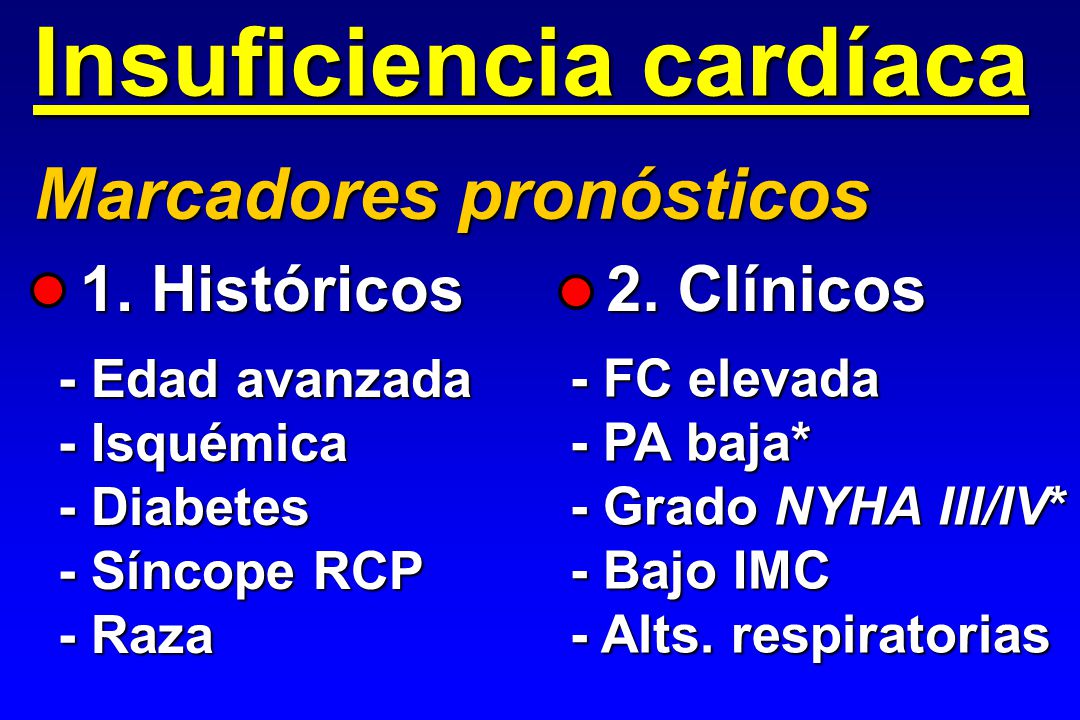 Insuficiencia cardíaca

Marcadores pronósticos

1. Históricos

- Edad avanzada
- Isquémica
- Diabetes
- Síncope RCP
- Raza

2. Clínicos

- FC elevada
- PA baja*
- Grado NYHA III/IV*
- Bajo IMC
- Alts. respiratorias